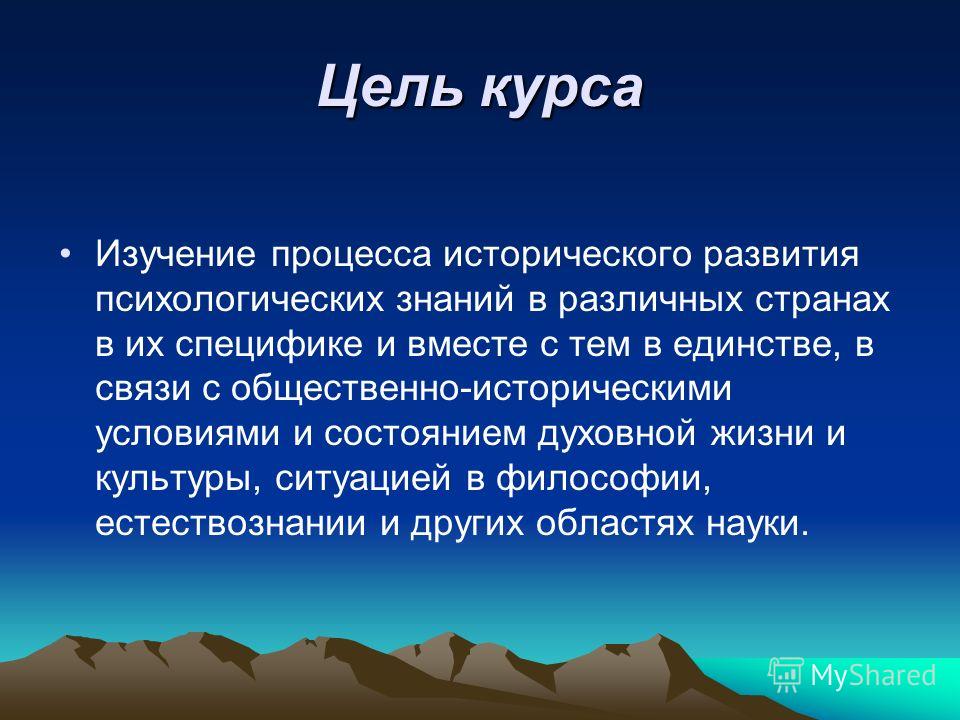 Цель курса

• Изучение процесса исторического развития психологических знаний в различных странах в их специфике и вместе с тем в единстве, в связи с общественно-историческими условиями и состоянием духовной жизни и культуры, ситуацией в философии, естествознании и других областях науки.

MyShared